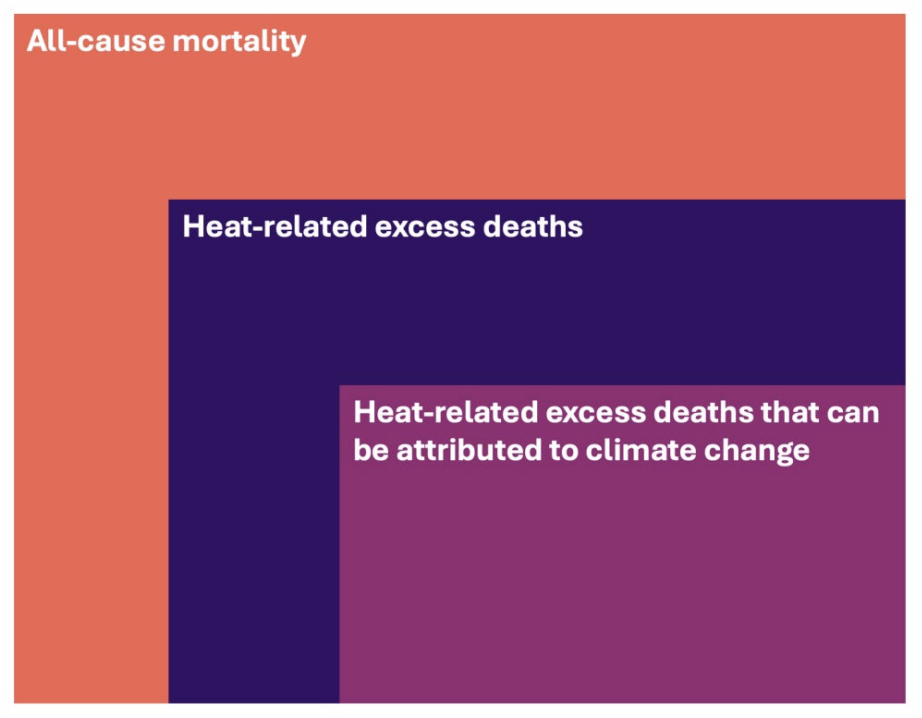 All-cause mortality

Heat-related excess deaths

Heat-related excess deaths that can be attributed to climate change